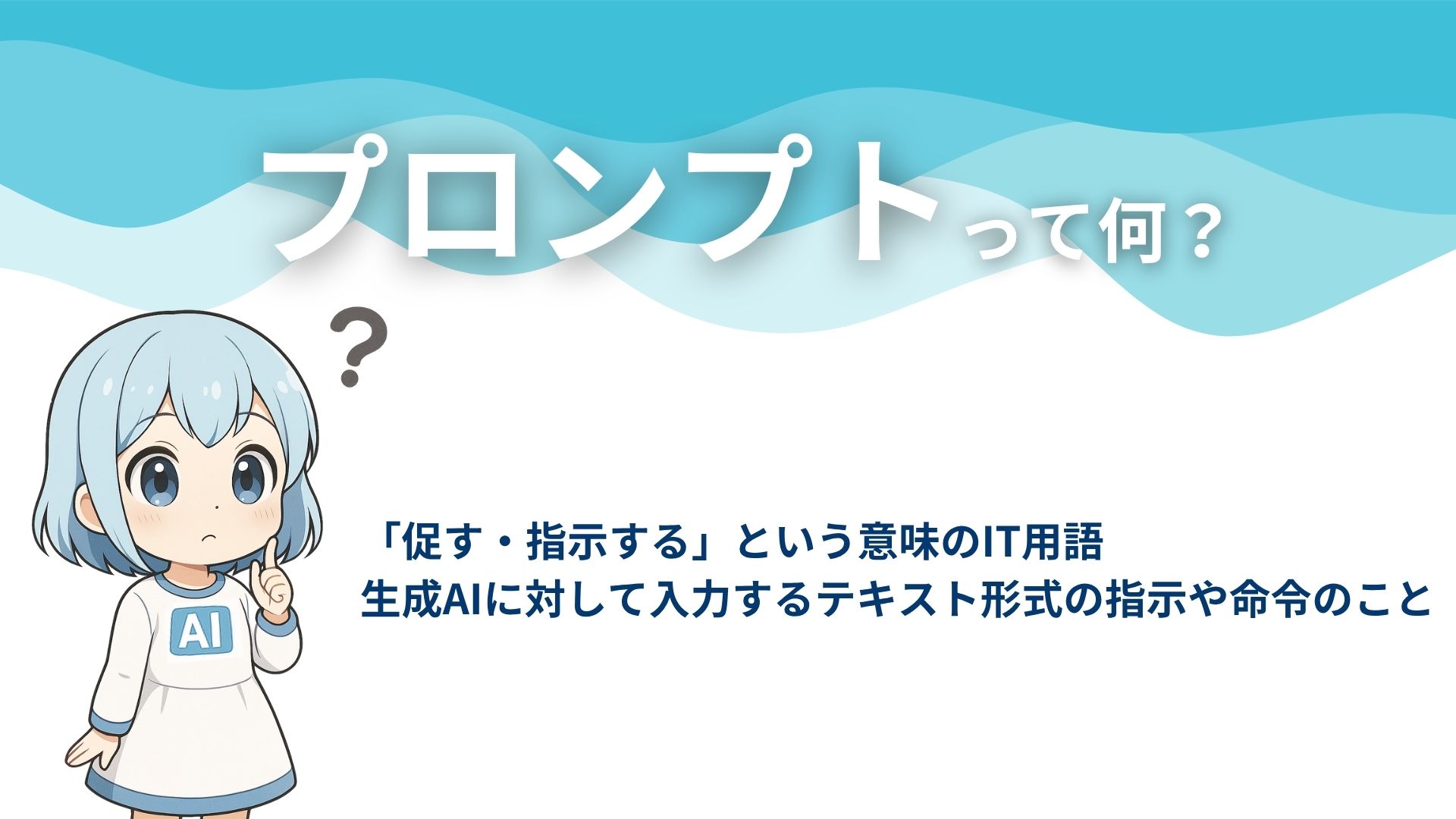 プロンプトって何？

?

AI

「促す・指示する」という意味のIT用語
生成AIに対して入力するテキスト形式の指示や命令のこと